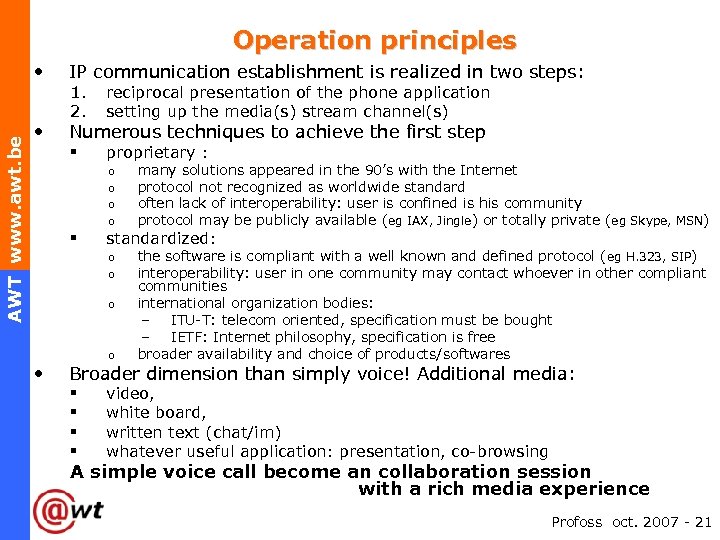 AWT www.awt.be

Operation principles

• IP communication establishment is realized in two steps:
1. reciprocal presentation of the phone application
2. setting up the media(s) stream channel(s)

• Numerous techniques to achieve the first step
▪ proprietary :
o many solutions appeared in the 90's with the Internet
o protocol not recognized as worldwide standard
o often lack of interoperability: user is confined is his community
o protocol may be publicly available (eg IAX, Jingle) or totally private (eg Skype, MSN)
▪ standardized:
o the software is compliant with a well known and defined protocol (eg H.323, SIP)
o interoperability: user in one community may contact whoever in other compliant communities
o international organization bodies:
– ITU-T: telecom oriented, specification must be bought
– IETF: Internet philosophy, specification is free
o broader availability and choice of products/softwares

• Broader dimension than simply voice! Additional media:
▪ video,
▪ white board,
▪ written text (chat/im)
▪ whatever useful application: presentation, co-browsing

A simple voice call become an collaboration session with a rich media experience

@wt

Profoss oct. 2007 - 21